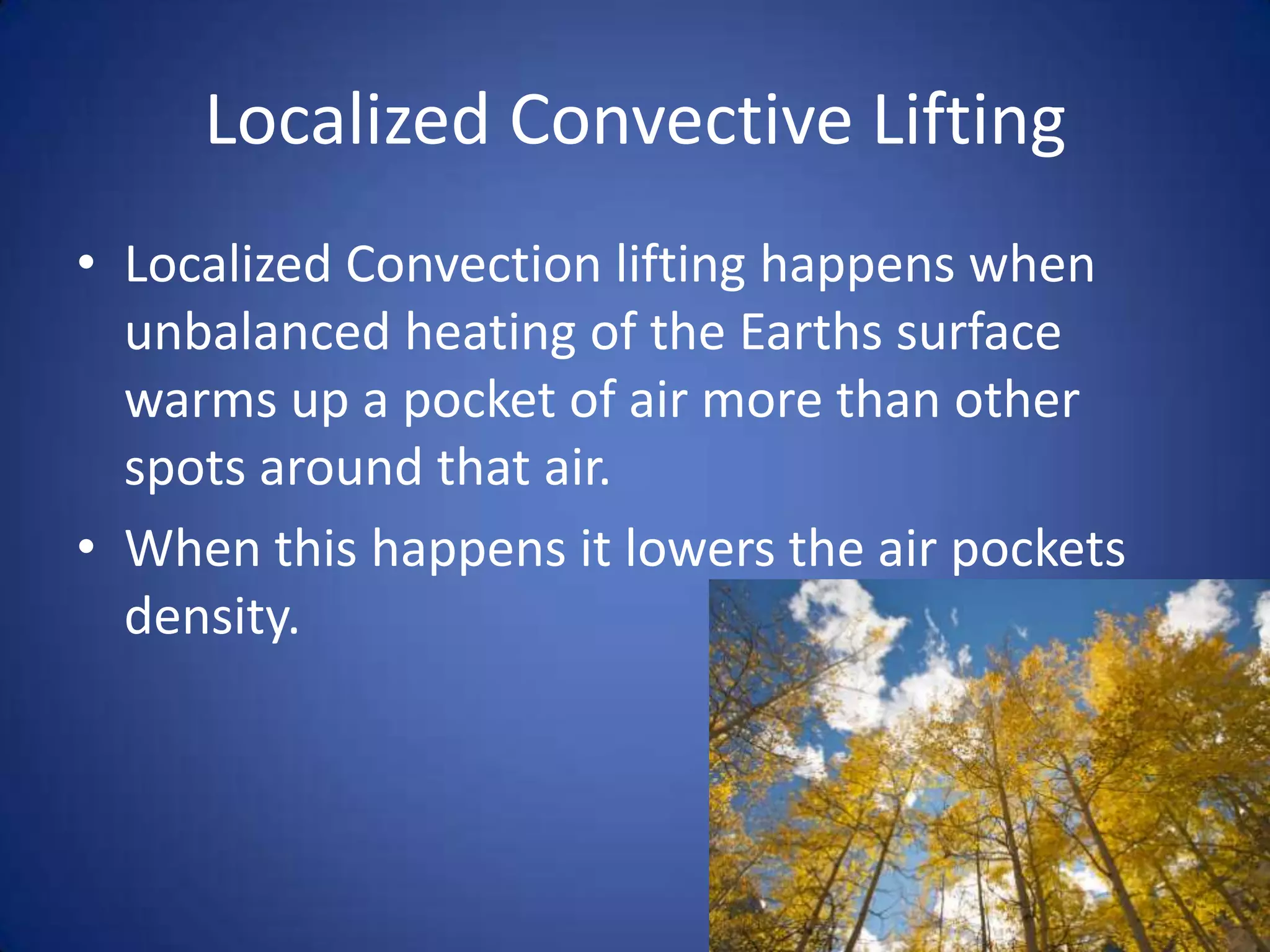 Localized Convective Lifting

• Localized Convection lifting happens when unbalanced heating of the Earths surface warms up a pocket of air more than other spots around that air.

• When this happens it lowers the air pockets density.